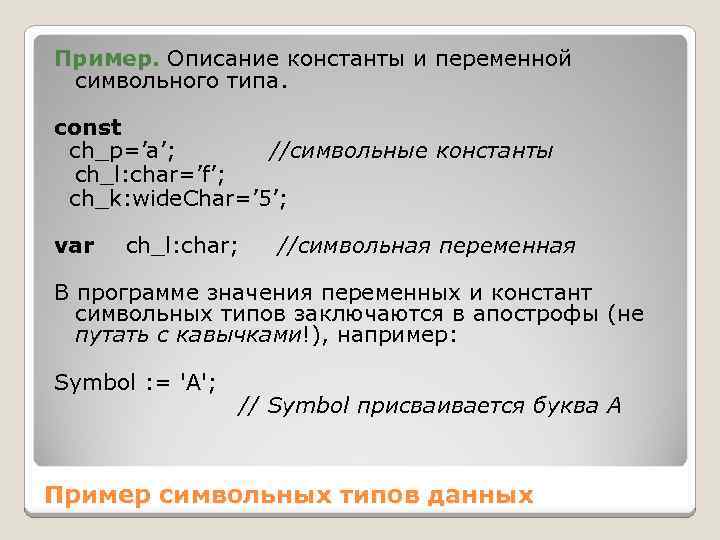 Пример. Описание константы и переменной символьного типа.

const
ch_p=’a’; //символьные константы
ch_l:char=’f’;
ch_k:wideChar=’5’;

var ch_l:char; //символьная переменная

В программе значения переменных и констант символьных типов заключаются в апострофы (не путать с кавычками!), например:

Symbol := 'A';
// Symbol присваивается буква А

Пример символьных типов данных